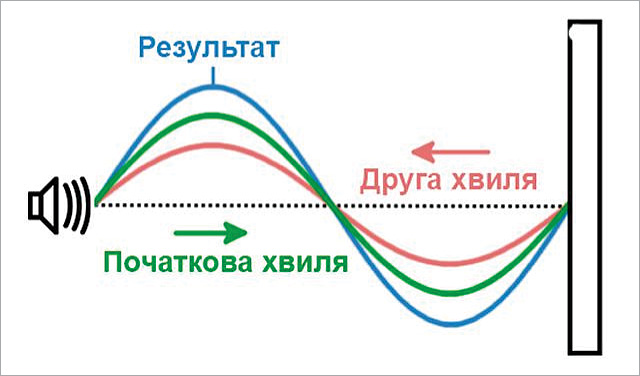 Результат

Друга хвиля

Початкова хвиля